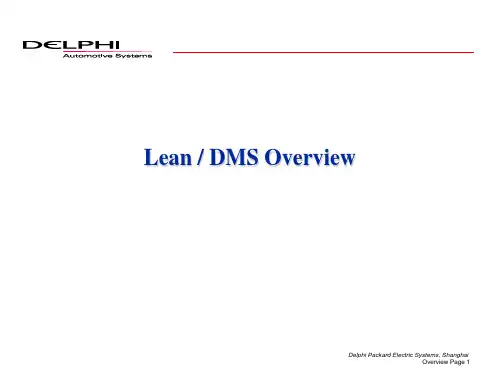 DELPHI
Automotive Systems

Lean / DMS Overview

Delphi Packard Electric Systems, Shanghai
Overview Page 1